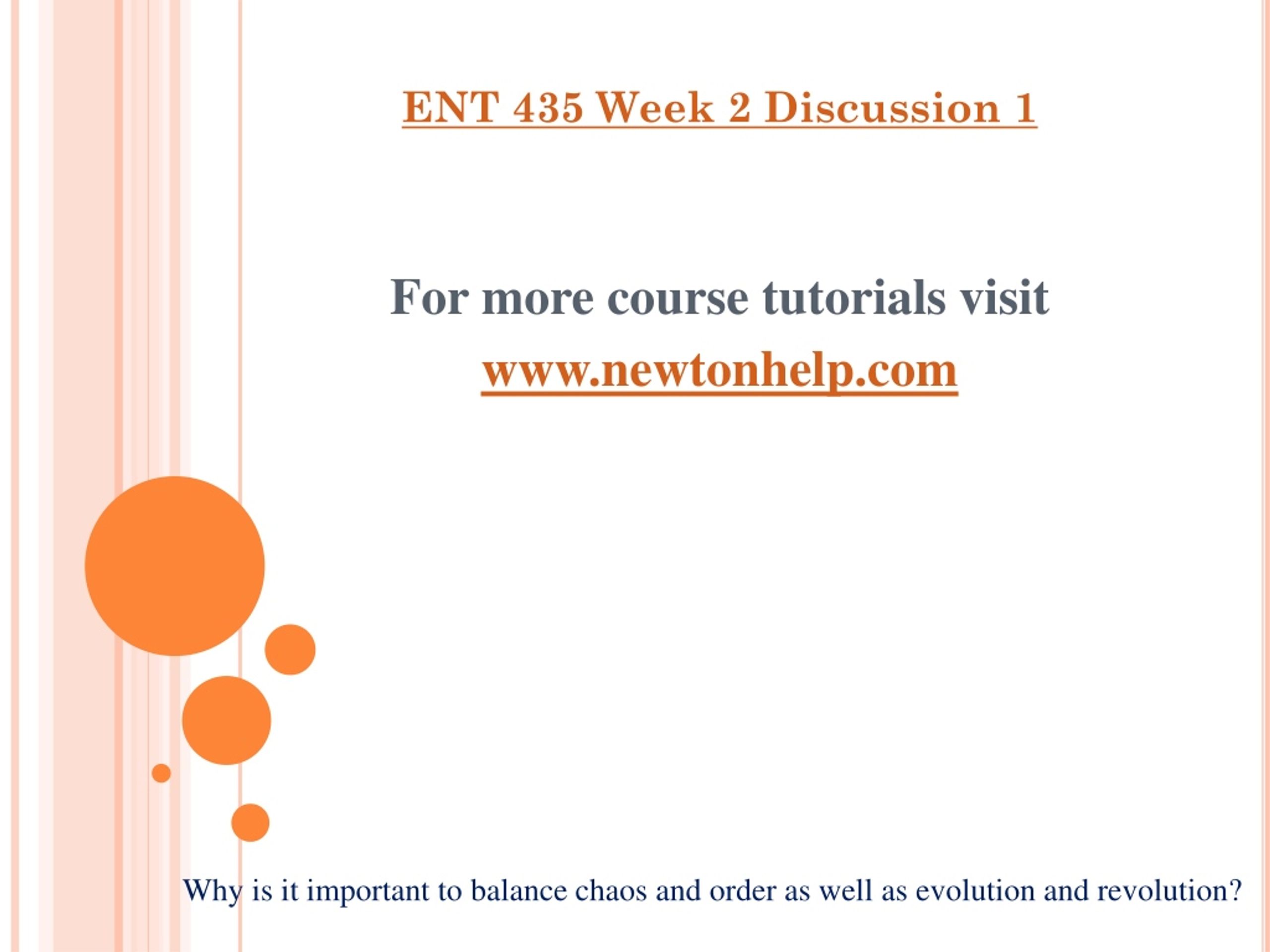 ENT 435 Week 2 Discussion 1

For more course tutorials visit
www.newtonhelp.com

Why is it important to balance chaos and order as well as evolution and revolution?